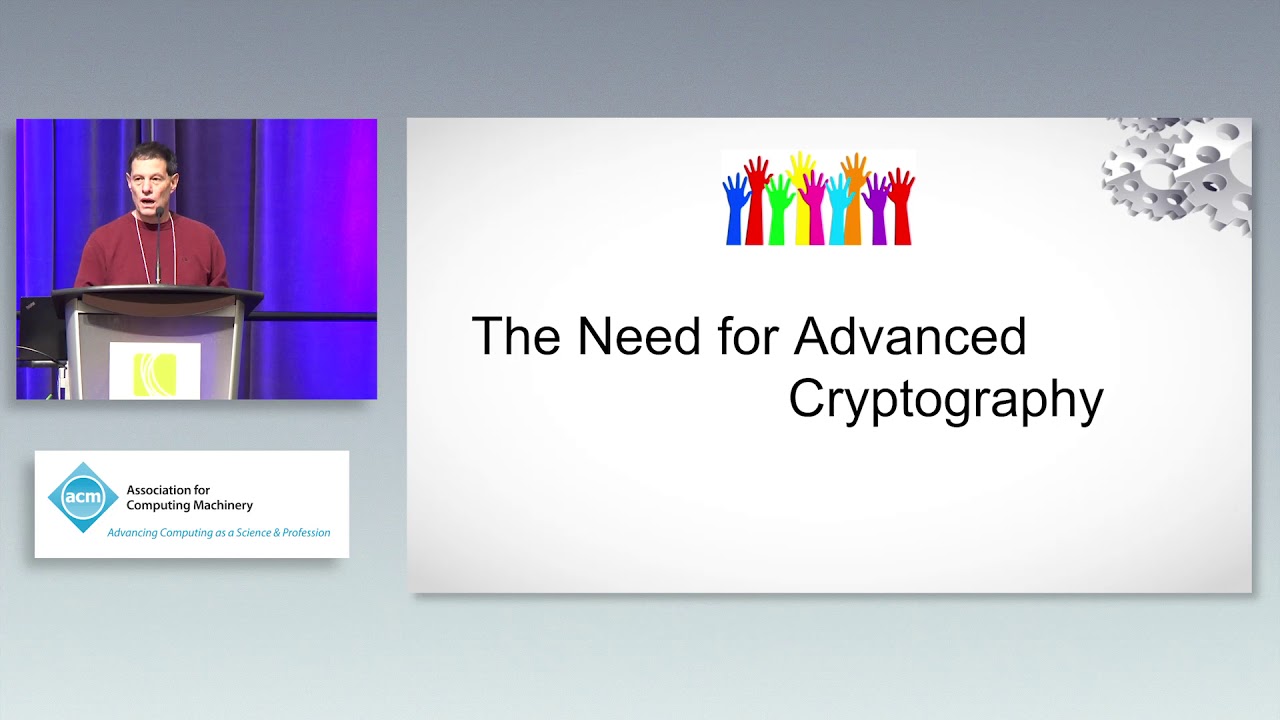 acm Association for Computing Machinery
Advancing Computing as a Science & Profession

The Need for Advanced Cryptography